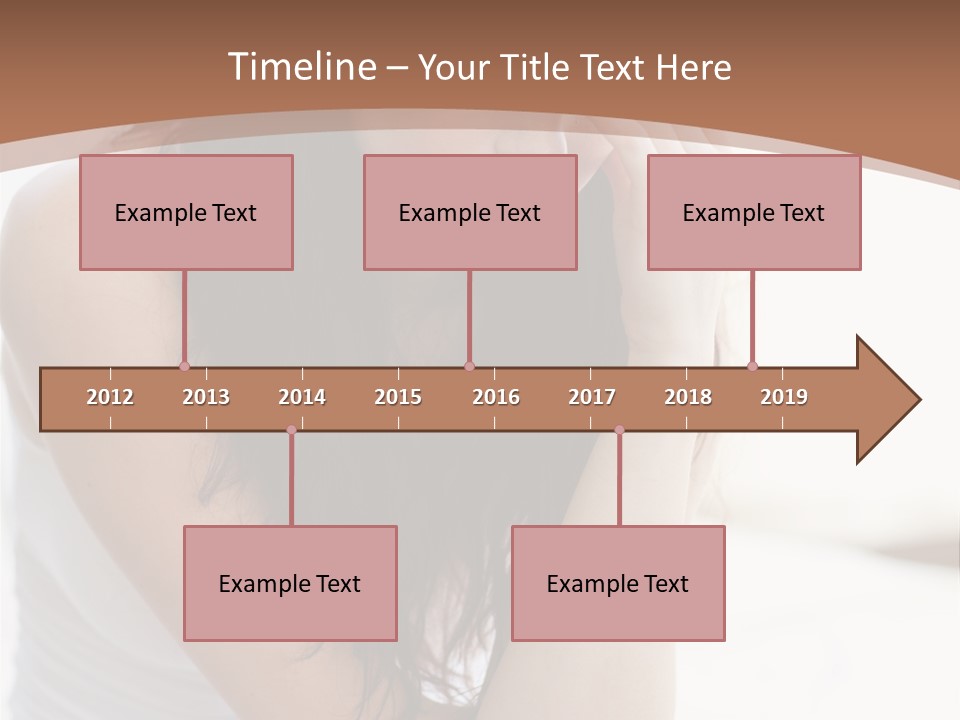 Timeline – Your Title Text Here

Example Text

Example Text

Example Text

2012 2013 2014 2015 2016 2017 2018 2019

Example Text

Example Text